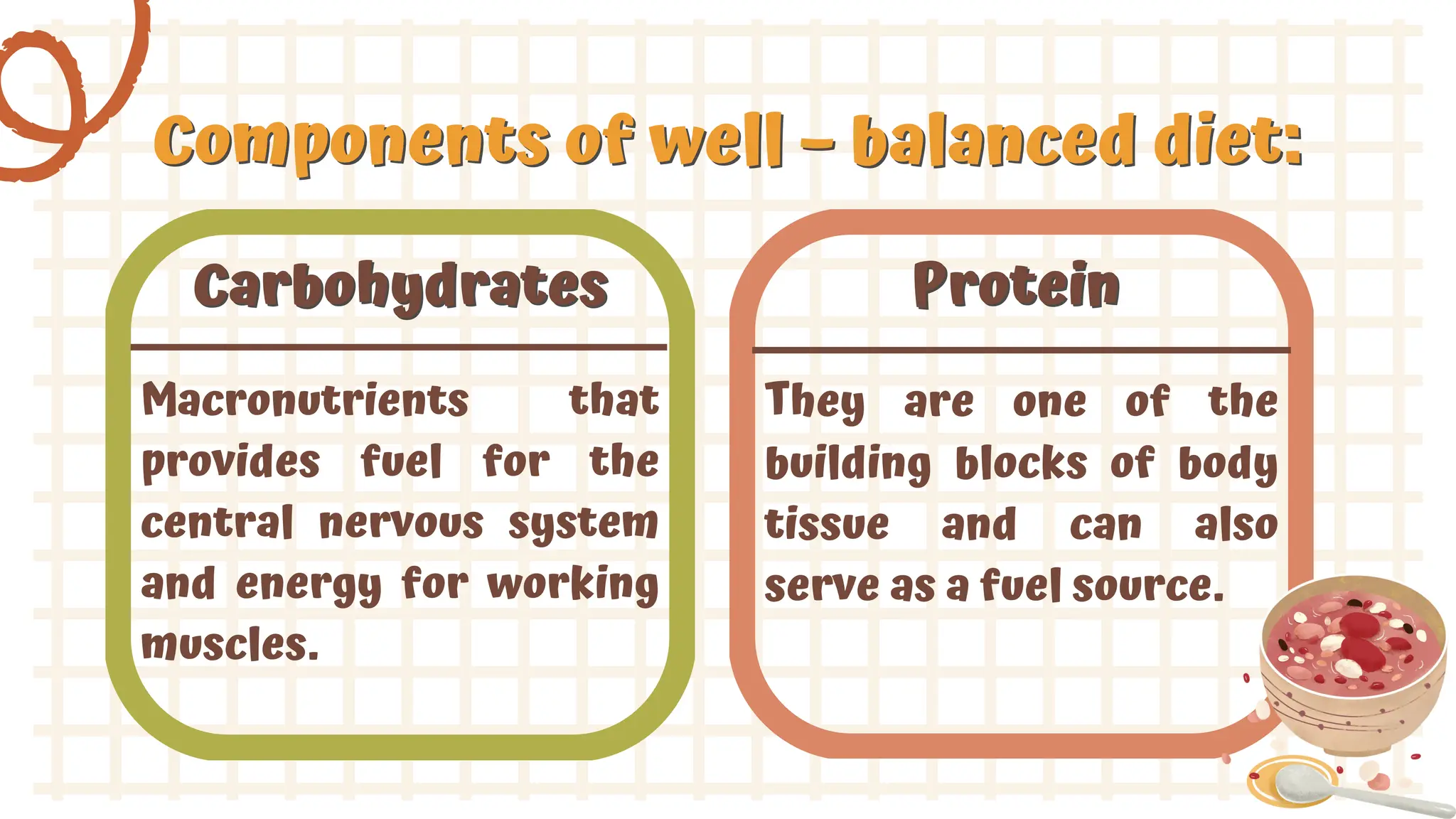 Components of well – balanced diet:

Carbohydrates

Macronutrients that provides fuel for the central nervous system and energy for working muscles.

Protein

They are one of the building blocks of body tissue and can also serve as a fuel source.